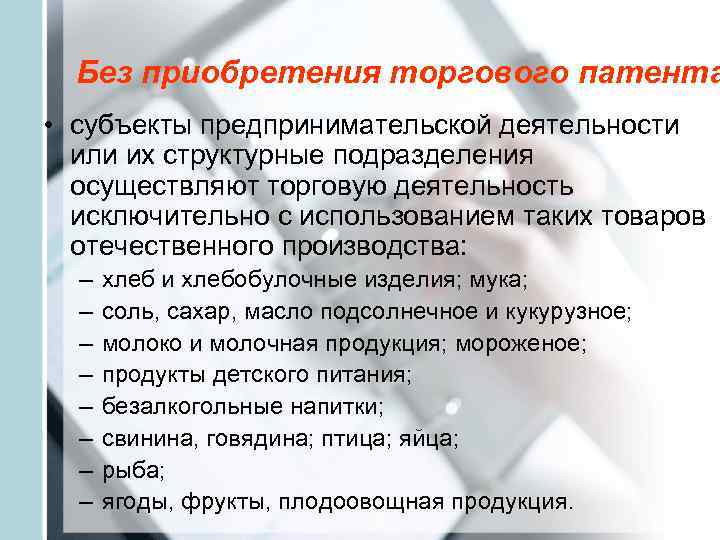 Без приобретения торгового патента

• субъекты предпринимательской деятельности или их структурные подразделения осуществляют торговую деятельность исключительно с использованием таких товаров отечественного производства:
– хлеб и хлебобулочные изделия; мука;
– соль, сахар, масло подсолнечное и кукурузное;
– молоко и молочная продукция; мороженое;
– продукты детского питания;
– безалкогольные напитки;
– свинина, говядина; птица; яйца;
– рыба;
– ягоды, фрукты, плодоовощная продукция.